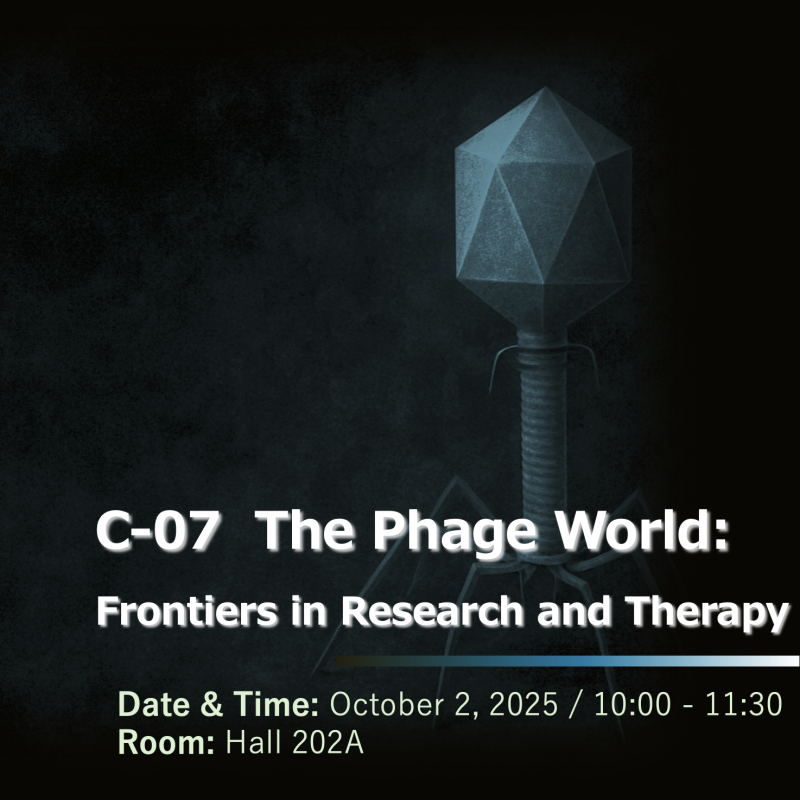 C-07 The Phage World:
Frontiers in Research and Therapy

Date & Time: October 2, 2025 / 10:00 - 11:30
Room: Hall 202A